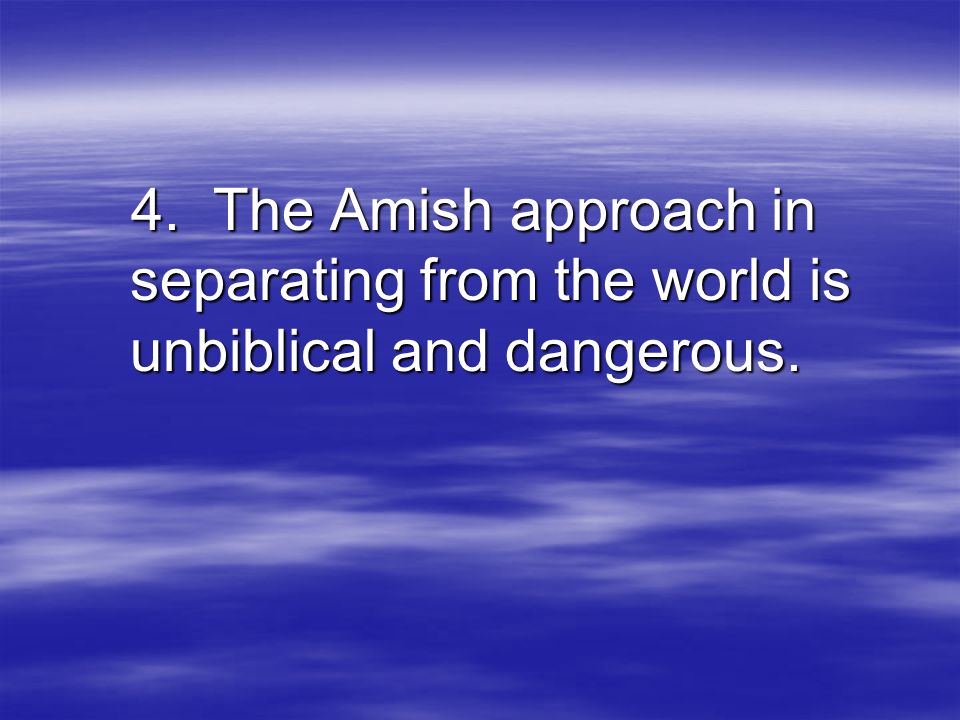 4. The Amish approach in separating from the world is unbiblical and dangerous.